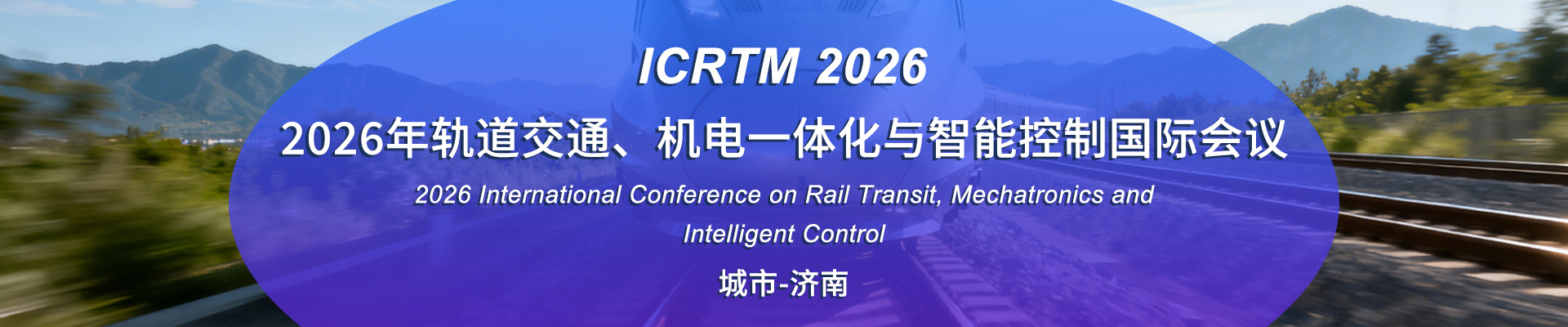 ICRTM 2026

2026年轨道交通、机电一体化与智能控制国际会议

2026 International Conference on Rail Transit, Mechatronics and Intelligent Control

城市-济南